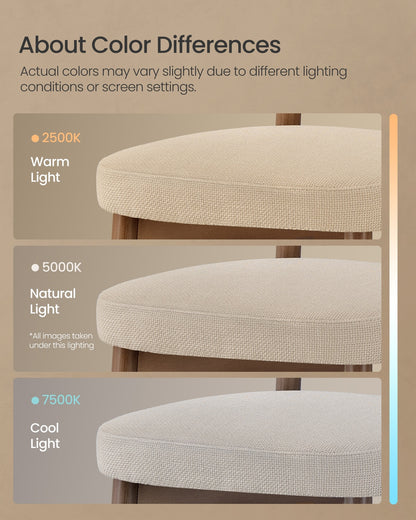 About Color Differences

Actual colors may vary slightly due to different lighting conditions or screen settings.

2500K

Warm Light

5000K

Natural Light

*All images taken under this lighting

7500K

Cool Light